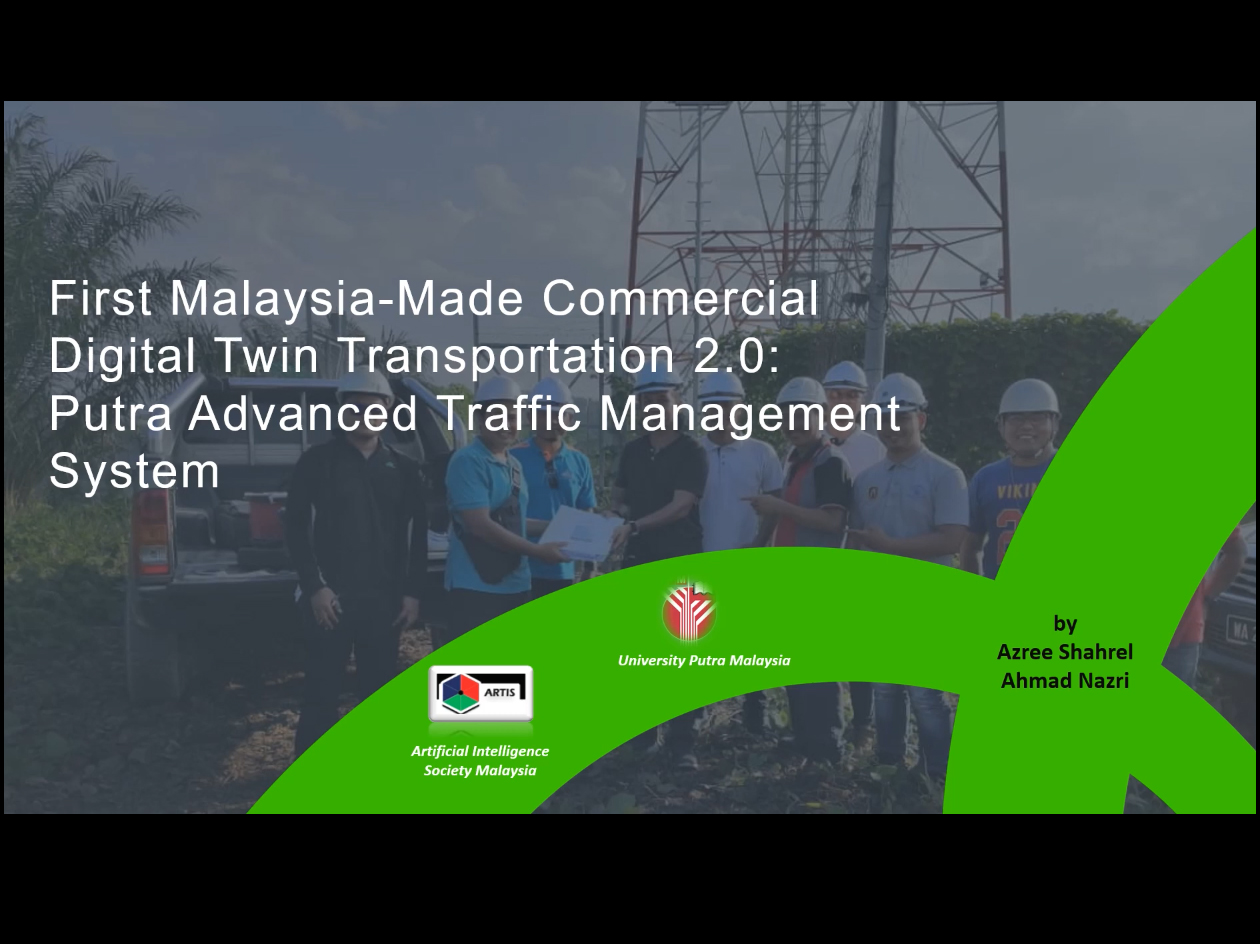 First Malaysia-Made Commercial Digital Twin Transportation 2.0: Putra Advanced Traffic Management System

University Putra Malaysia

ARTIS

Artificial Intelligence Society Malaysia

by
Azree Shahrel
Ahmad Nazri